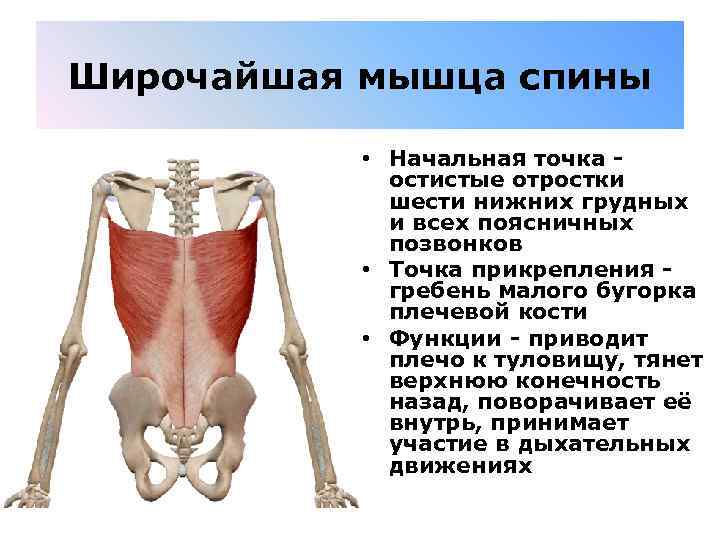 Широчайшая мышца спины

• Начальная точка - остистые отростки шести нижних грудных и всех поясничных позвонков
• Точка прикрепления - гребень малого бугорка плечевой кости
• Функции - приводит плечо к туловищу, тянет верхнюю конечность назад, поворачивает её внутрь, принимает участие в дыхательных движениях